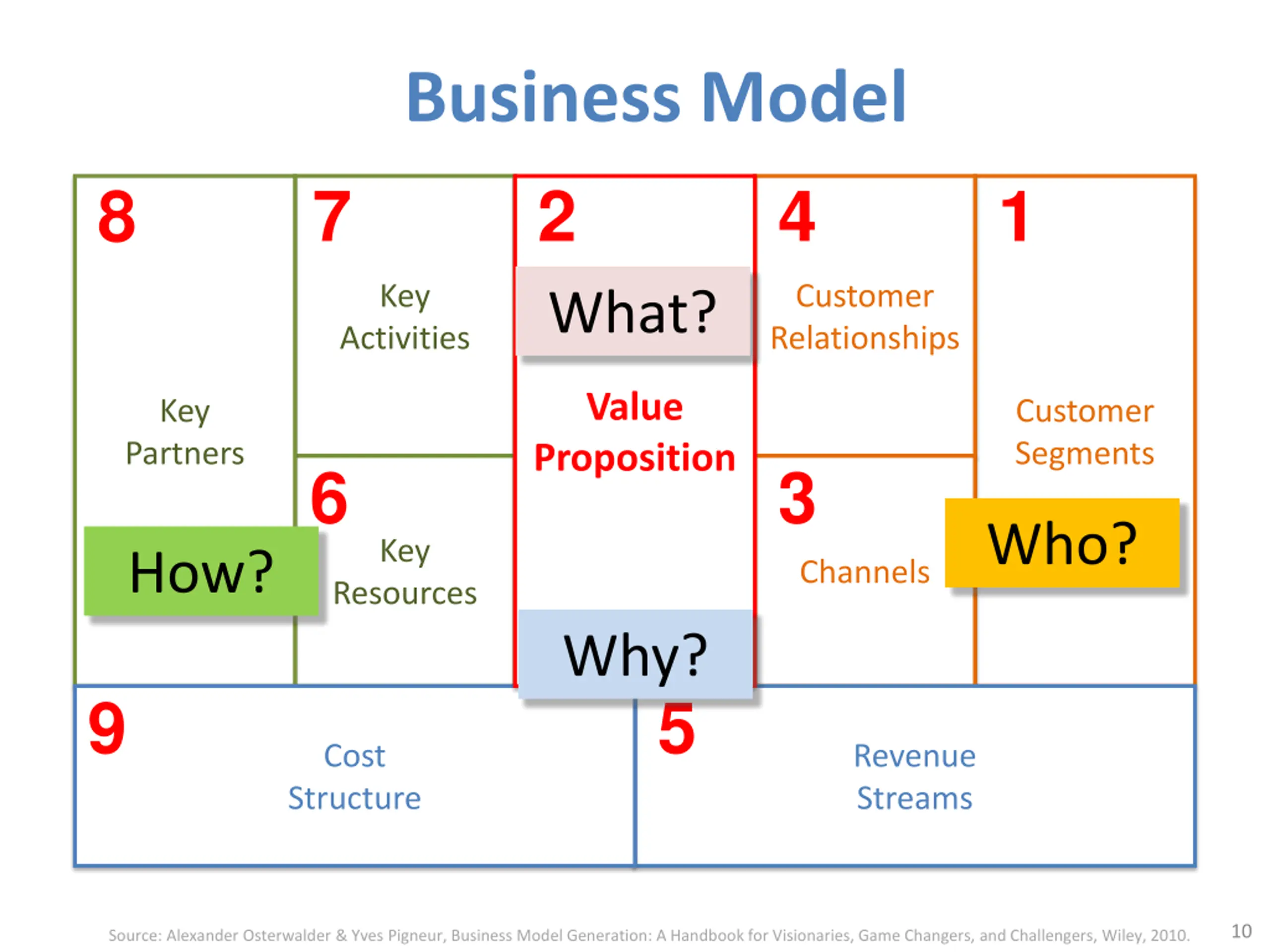 Business Model

8

Key Partners

How?

7

Key Activities

6

Key Resources

2

What?

Value Proposition

Why?

4

Customer Relationships

3

Channels

1

Customer Segments

Who?

9

Cost Structure

5

Revenue Streams

Source: Alexander Osterwalder & Yves Pigneur, Business Model Generation: A Handbook for Visionaries, Game Changers, and Challengers, Wiley, 2010.

10